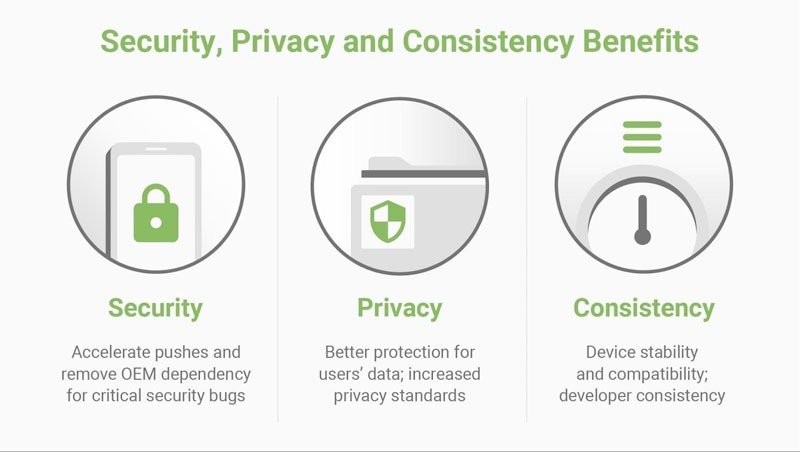 Security, Privacy and Consistency Benefits

Security

Accelerate pushes and remove OEM dependency for critical security bugs

Privacy

Better protection for users' data; increased privacy standards

Consistency

Device stability and compatibility; developer consistency